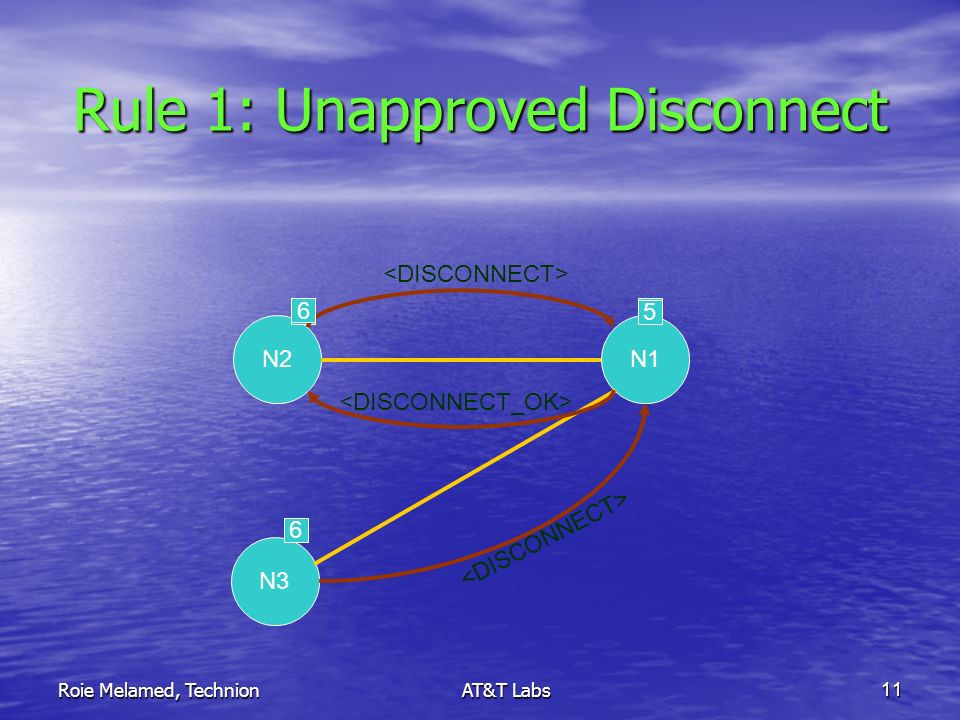 Rule 1: Unapproved Disconnect

<DISCONNECT>

6

5

N2

N1

<DISCONNECT_OK>

6

N3

<DISCONNECT>

Roie Melamed, Technion

AT&T Labs

11